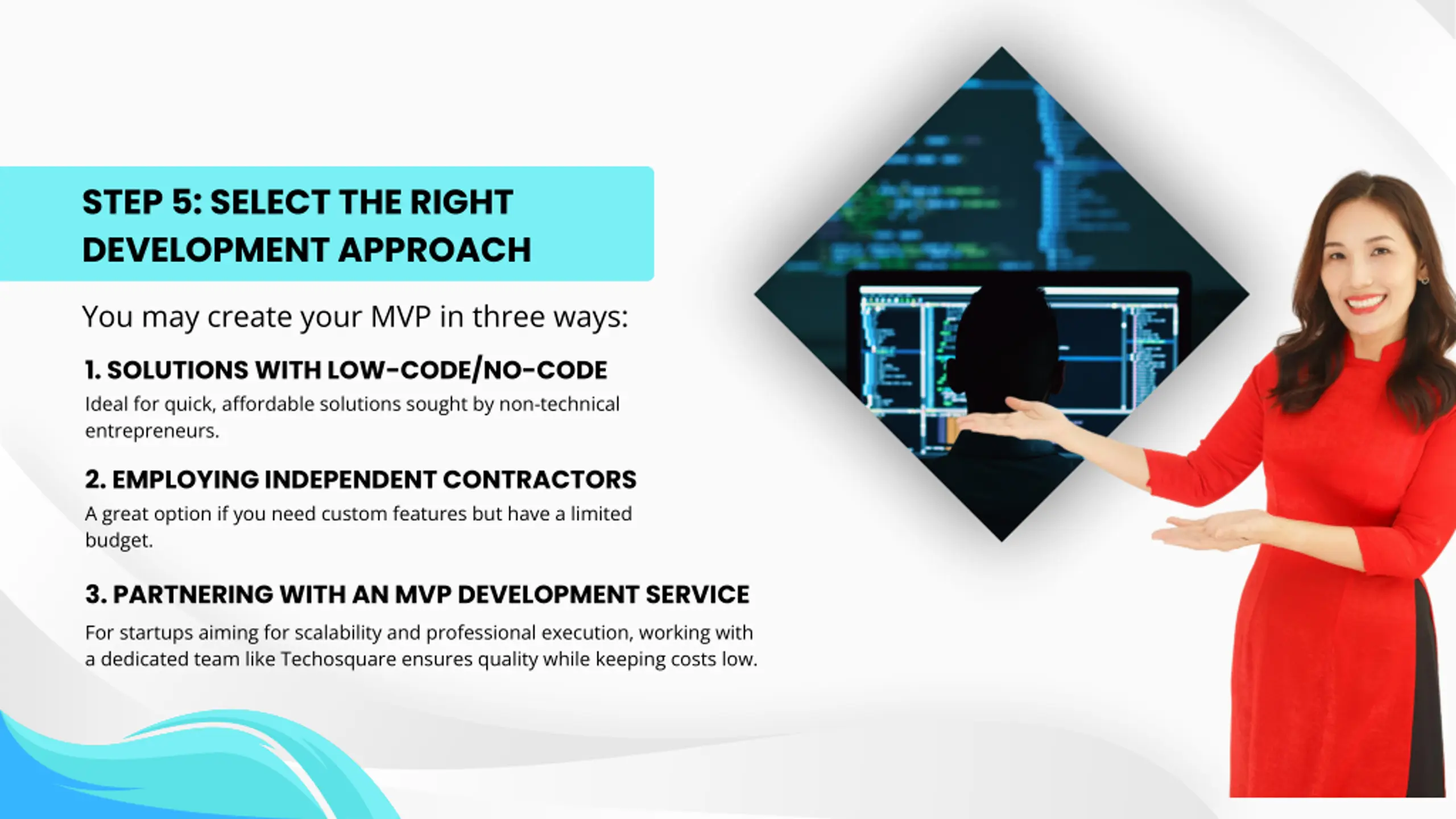 STEP 5: SELECT THE RIGHT DEVELOPMENT APPROACH

You may create your MVP in three ways:

1. SOLUTIONS WITH LOW-CODE/NO-CODE

Ideal for quick, affordable solutions sought by non-technical entrepreneurs.

2. EMPLOYING INDEPENDENT CONTRACTORS

A great option if you need custom features but have a limited budget.

3. PARTNERING WITH AN MVP DEVELOPMENT SERVICE

For startups aiming for scalability and professional execution, working with a dedicated team like Techosquare ensures quality while keeping costs low.